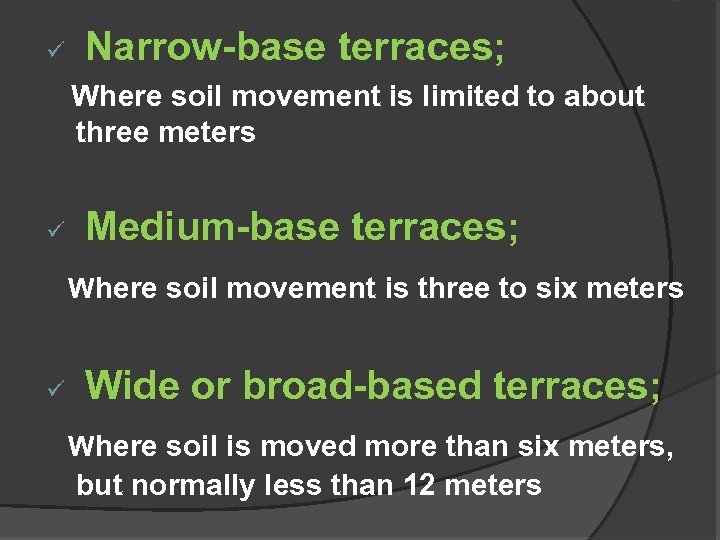 ✓ Narrow-base terraces;

Where soil movement is limited to about three meters

✓ Medium-base terraces;

Where soil movement is three to six meters

✓ Wide or broad-based terraces;

Where soil is moved more than six meters, but normally less than 12 meters